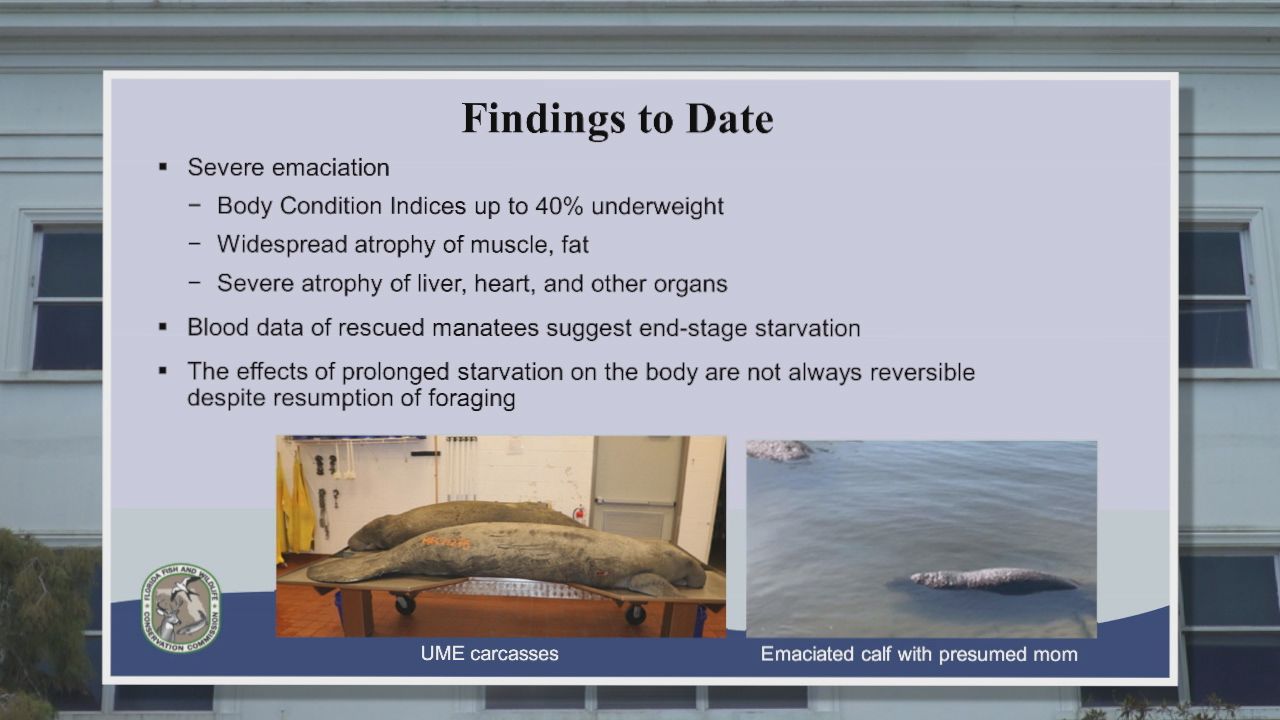 Findings to Date

▪ Severe emaciation

− Body Condition Indices up to 40% underweight

− Widespread atrophy of muscle, fat

− Severe atrophy of liver, heart, and other organs

▪ Blood data of rescued manatees suggest end-stage starvation

▪ The effects of prolonged starvation on the body are not always reversible despite resumption of foraging

FLORIDA FISH AND WILDLIFE CONSERVATION COMMISSION

UME carcasses

Emaciated calf with presumed mom